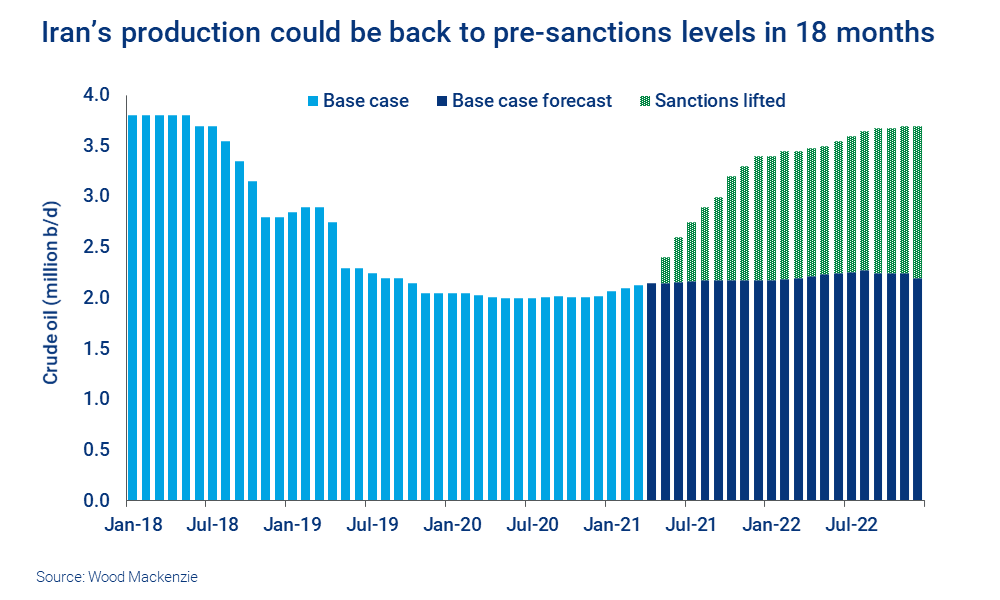 Iran's production could be back to pre-sanctions levels in 18 months

Base case
Base case forecast
Sanctions lifted

Crude oil (million b/d)

4.0
3.5
3.0
2.5
2.0
1.5
1.0
0.5
0.0

Jan-18
Jul-18
Jan-19
Jul-19
Jan-20
Jul-20
Jan-21
Jul-21
Jan-22
Jul-22

Source: Wood Mackenzie